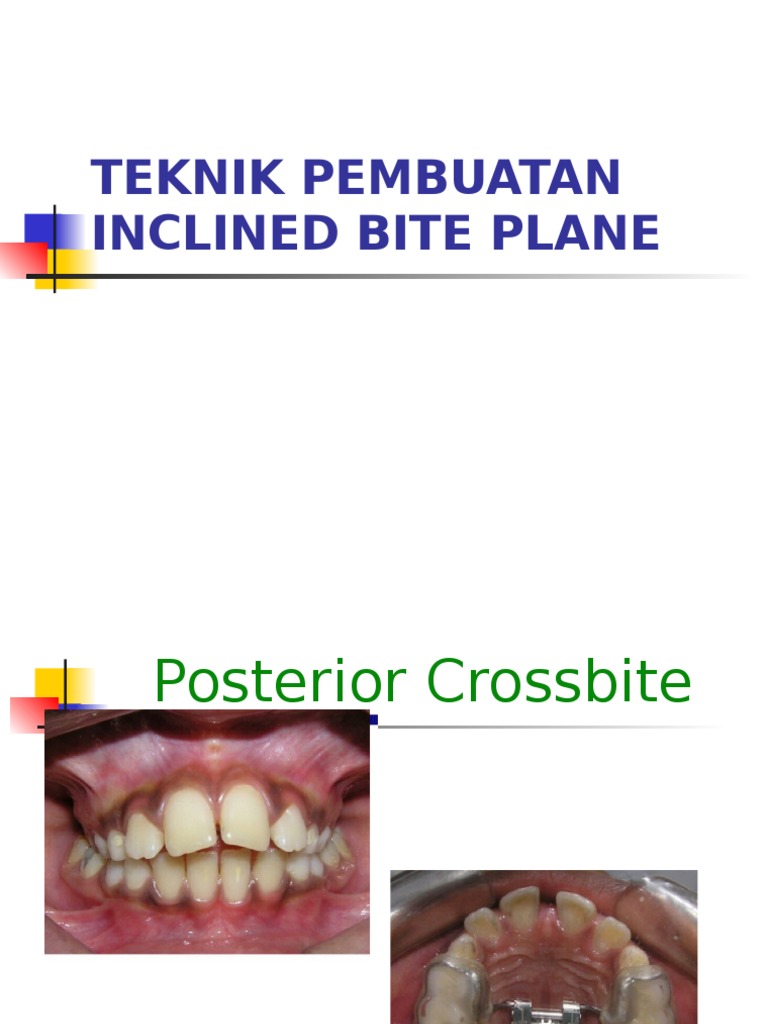 TEKNIK PEMBUATAN INCLINED BITE PLANE

Posterior Crossbite